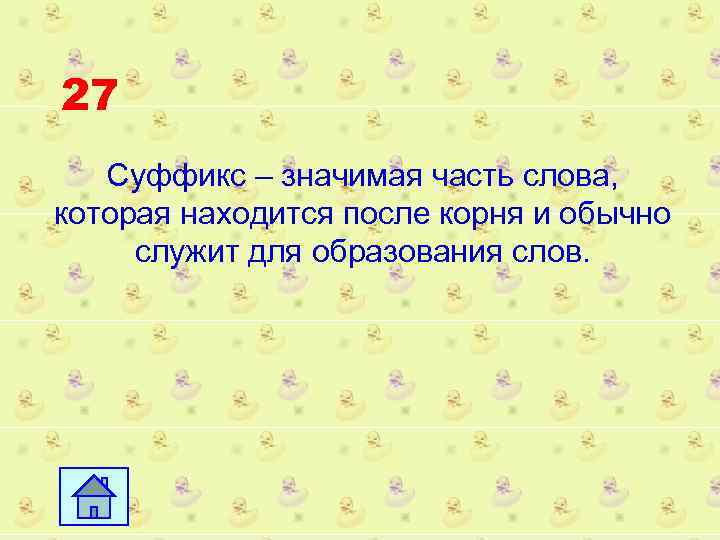 27

Суффикс – значимая часть слова, которая находится после корня и обычно служит для образования слов.